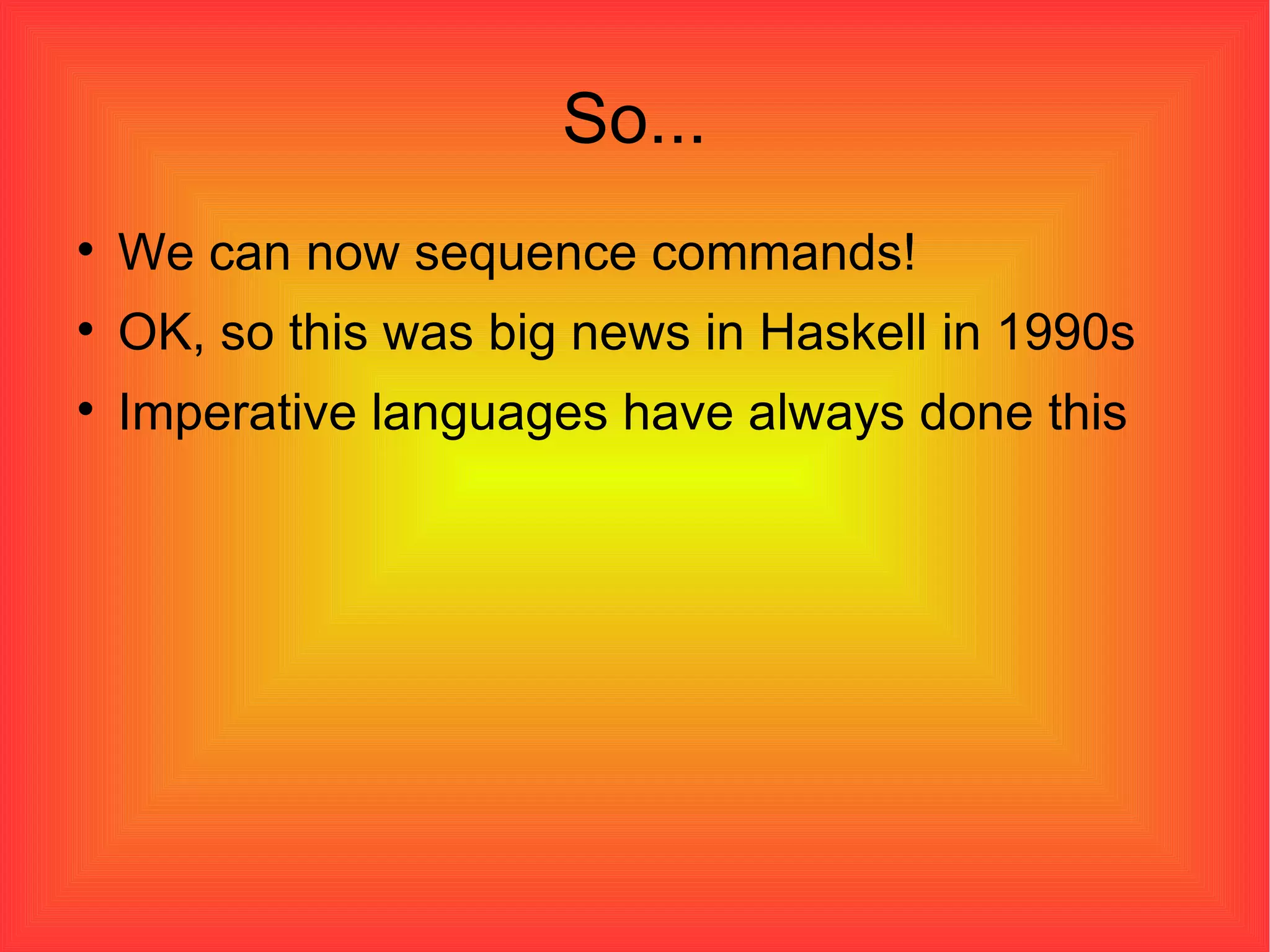 So...

• We can now sequence commands!
• OK, so this was big news in Haskell in 1990s
• Imperative languages have always done this